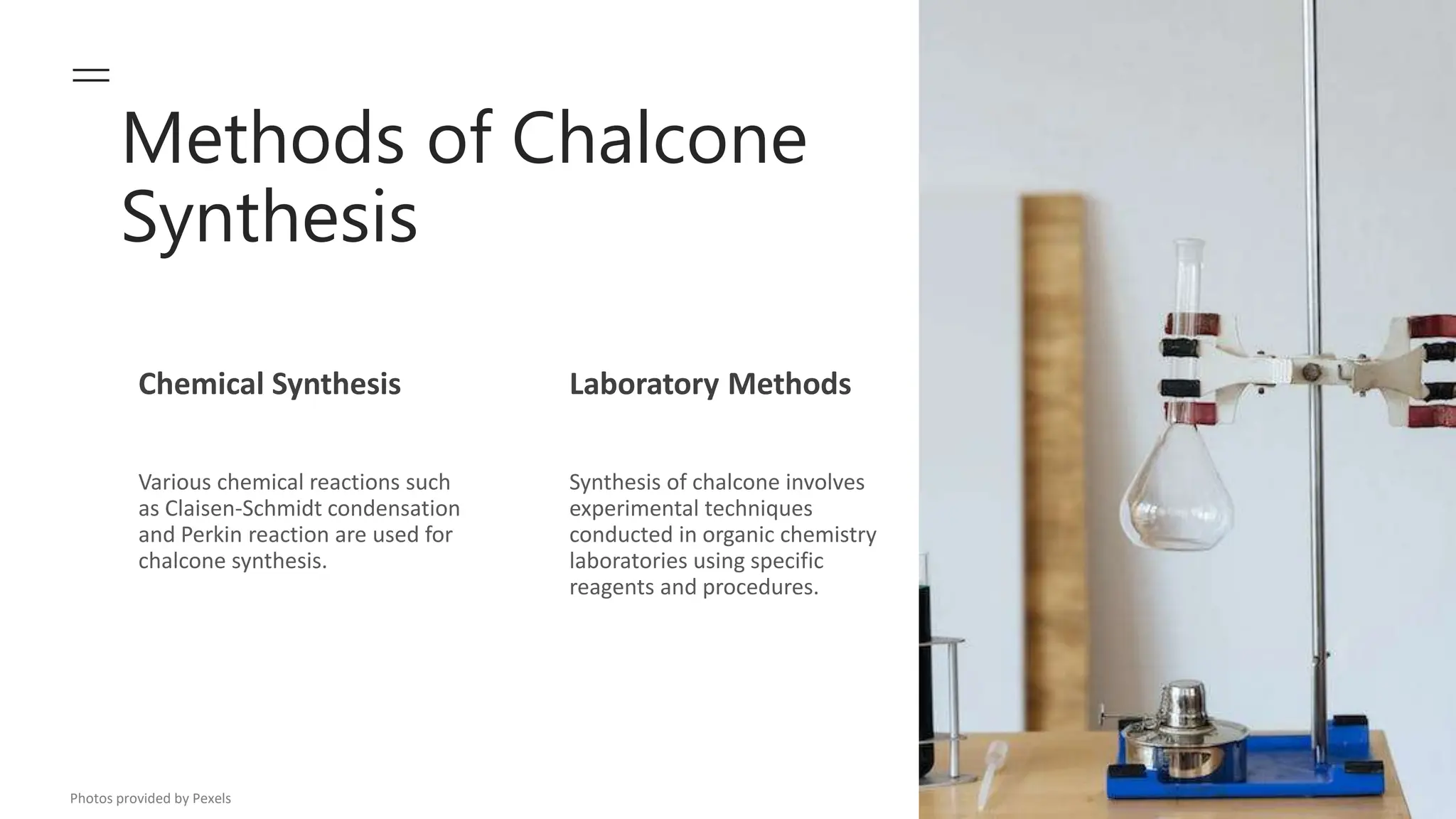 Methods of Chalcone Synthesis

Chemical Synthesis

Various chemical reactions such as Claisen-Schmidt condensation and Perkin reaction are used for chalcone synthesis.

Laboratory Methods

Synthesis of chalcone involves experimental techniques conducted in organic chemistry laboratories using specific reagents and procedures.

Photos provided by Pexels